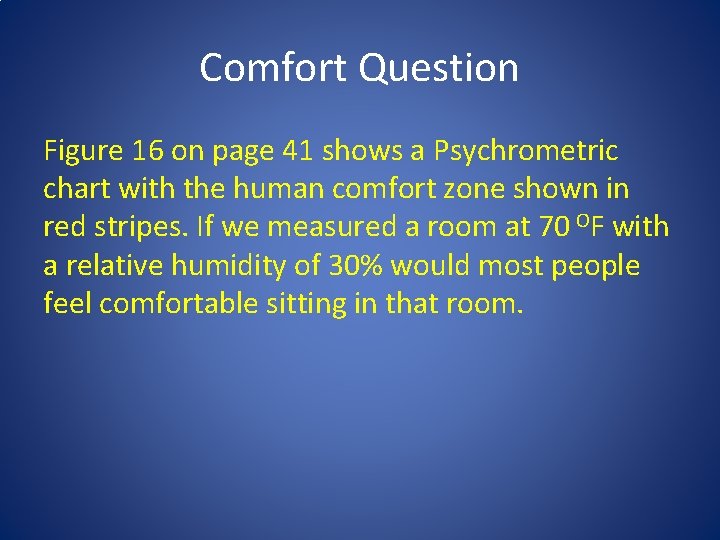 Comfort Question

Figure 16 on page 41 shows a Psychrometric chart with the human comfort zone shown in red stripes. If we measured a room at 70 $^{O}$F with a relative humidity of 30% would most people feel comfortable sitting in that room.